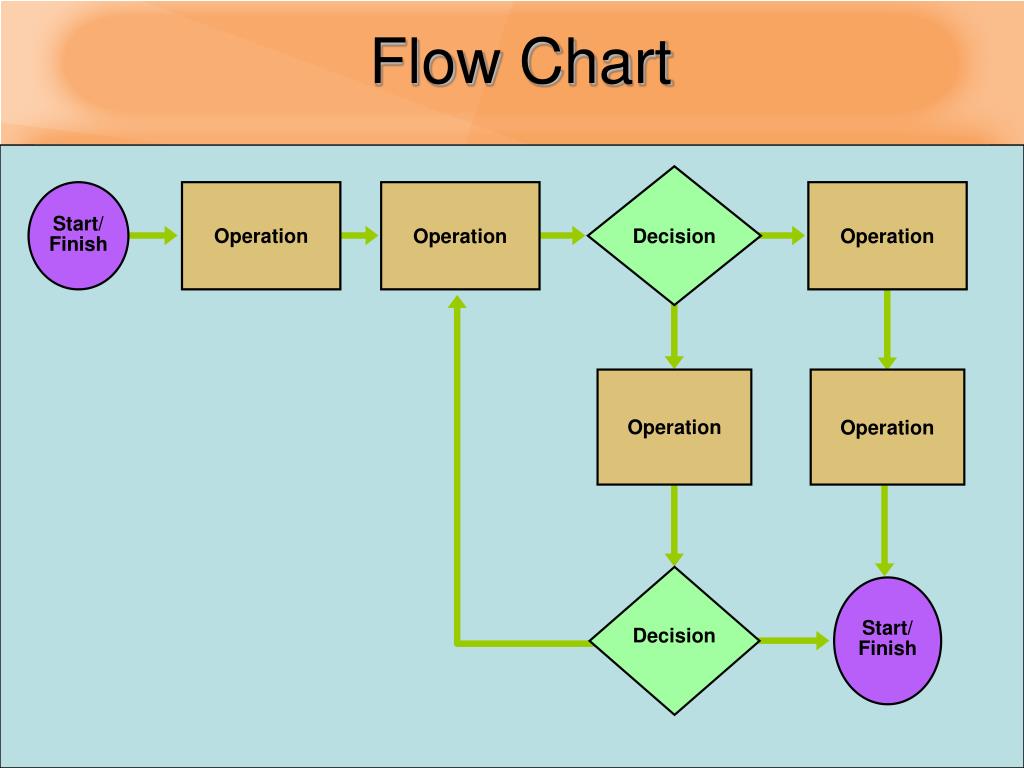 Flow Chart

Start/ Finish

Operation

Operation

Decision

Operation

Operation

Operation

Decision

Start/ Finish